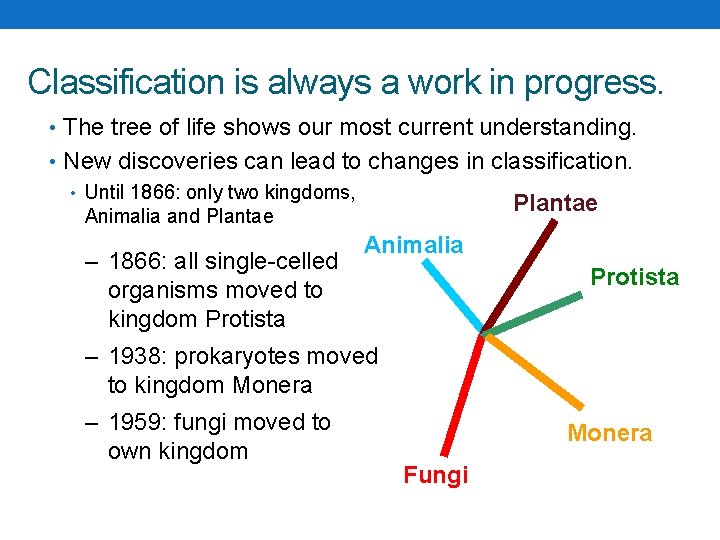 Classification is always a work in progress.

• The tree of life shows our most current understanding.
• New discoveries can lead to changes in classification.
• Until 1866: only two kingdoms, Animalia and Plantae

- 1866: all single-celled organisms moved to kingdom Protista
- 1938: prokaryotes moved to kingdom Monera
- 1959: fungi moved to own kingdom

Plantae
Animalia
Protista
Monera
Fungi